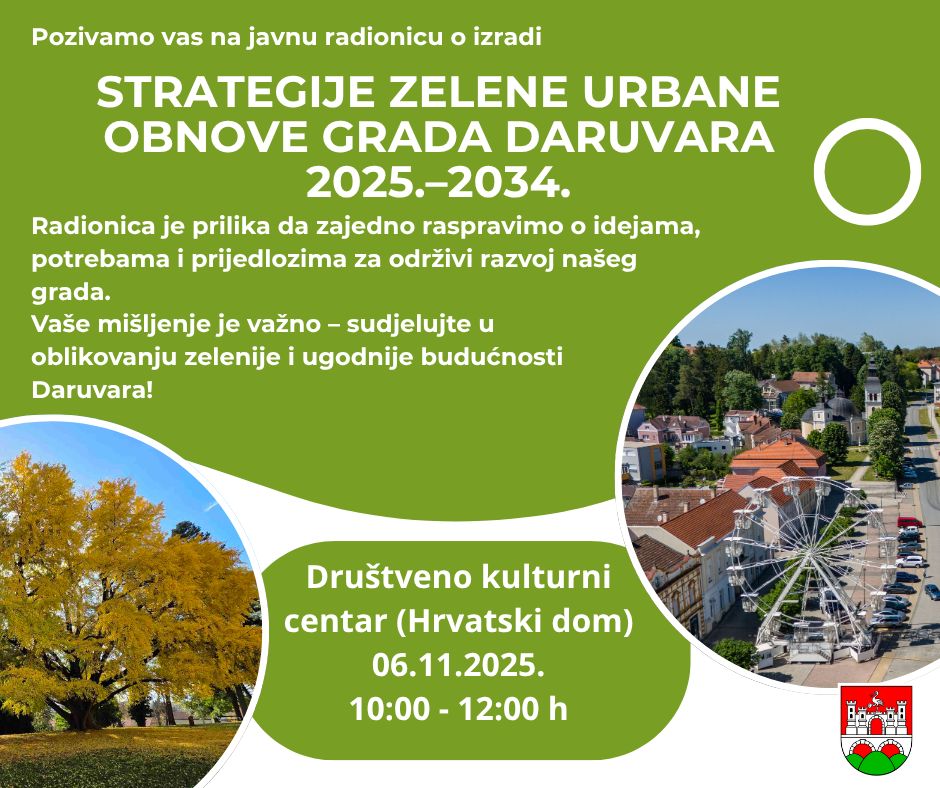 Pozivamo vas na javnu radionicu o izradi

STRATEGIJE ZELENE URBANE OBNOVE GRADA DARUVARA 2025.–2034.

Radionica je prilika da zajedno raspravimo o idejama, potrebama i prijedlozima za održivi razvoj našeg grada.
Vaše mišljenje je važno – sudjelujte u oblikovanju zelenije i ugodnije budućnosti Daruvara!

Društveno kulturni centar (Hrvatski dom)
06.11.2025.
10:00 - 12:00 h